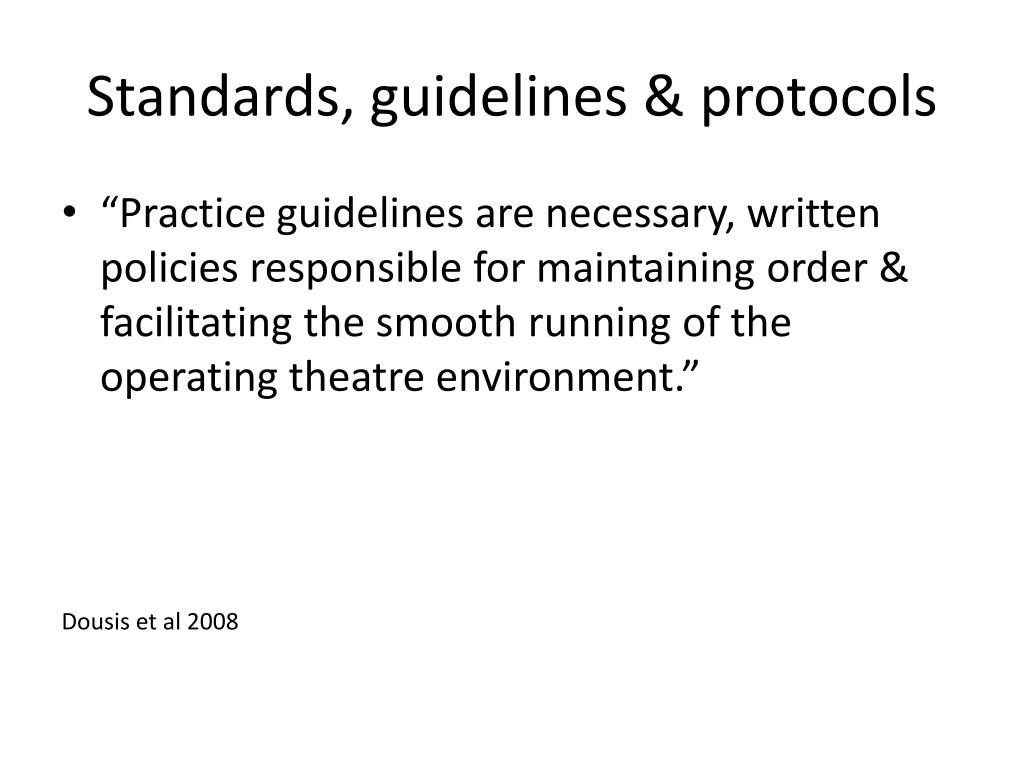 Standards, guidelines & protocols

• “Practice guidelines are necessary, written policies responsible for maintaining order & facilitating the smooth running of the operating theatre environment.”

Dousis et al 2008